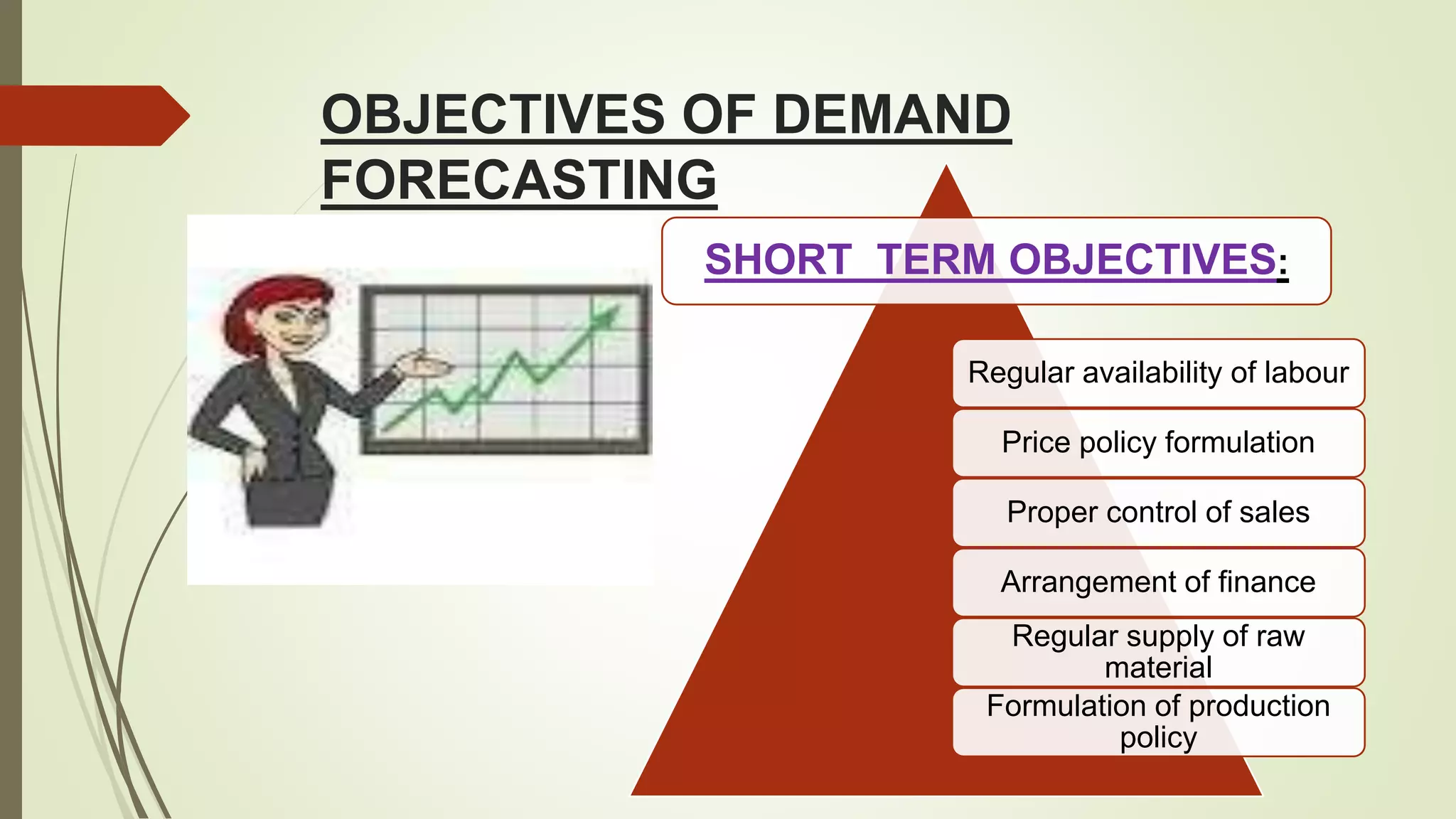 OBJECTIVES OF DEMAND FORECASTING

SHORT TERM OBJECTIVES:

Regular availability of labour

Price policy formulation

Proper control of sales

Arrangement of finance

Regular supply of raw material

Formulation of production policy